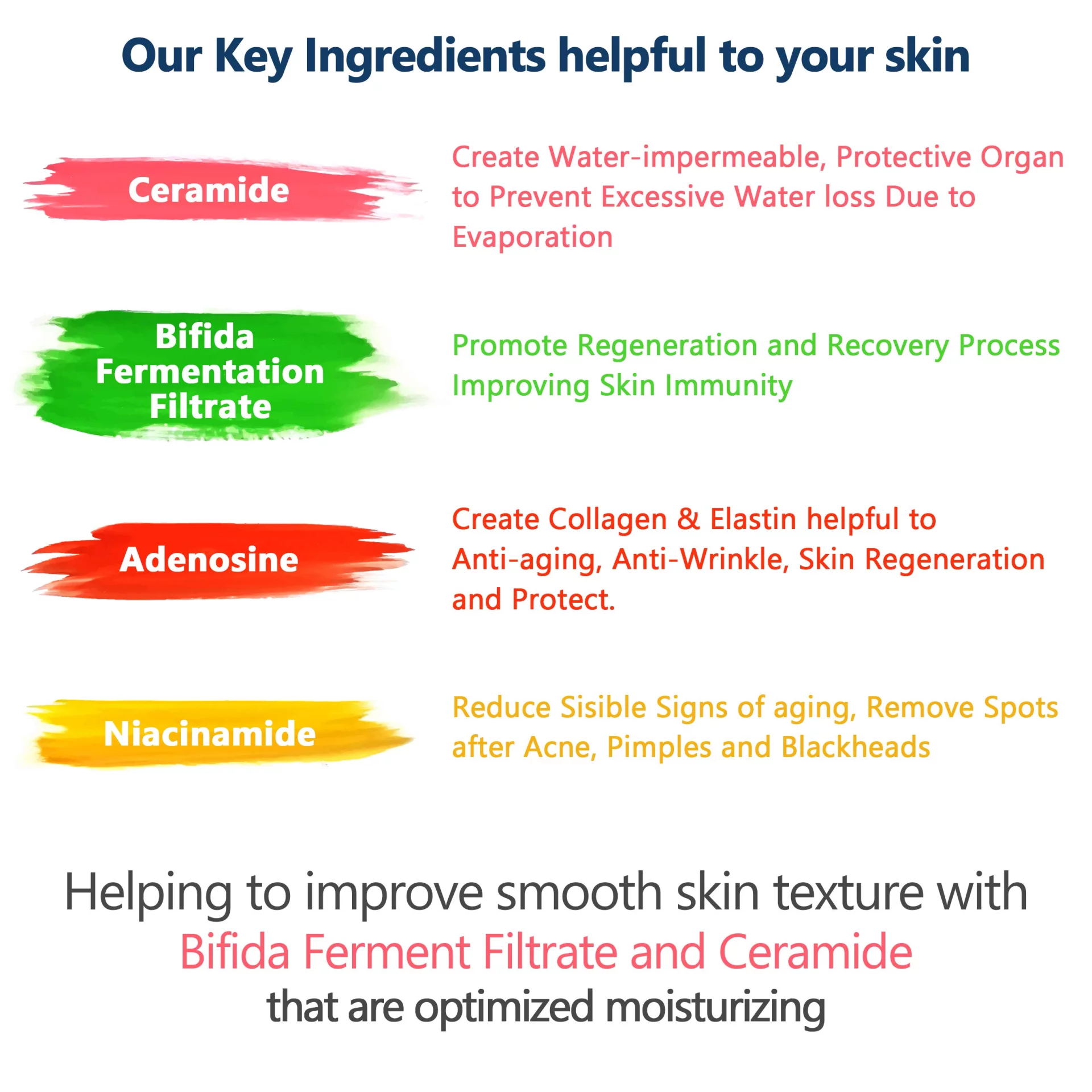 Our Key Ingredients helpful to your skin

Ceramide

Create Water-impermeable, Protective Organ to Prevent Excessive Water loss Due to Evaporation

Bifida Fermentation Filtrate

Promote Regeneration and Recovery Process Improving Skin Immunity

Adenosine

Create Collagen & Elastin helpful to Anti-aging, Anti-Wrinkle, Skin Regeneration and Protect.

Niacinamide

Reduce Sisible Signs of aging, Remove Spots after Acne, Pimples and Blackheads

Helping to improve smooth skin texture with Bifida Ferment Filtrate and Ceramide that are optimized moisturizing